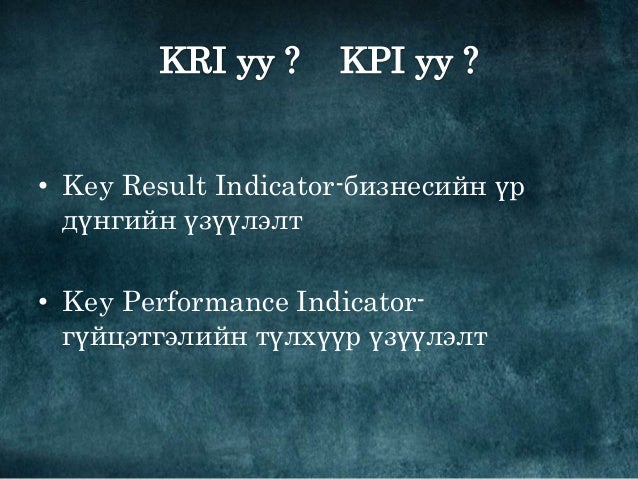 KRI уу ? KPI уу ?

• Key Result Indicator-бизнесийн үр дүнгийн үзүүлэлт

• Key Performance Indicator-гүйцэтгэлийн түлхүүр үзүүлэлт